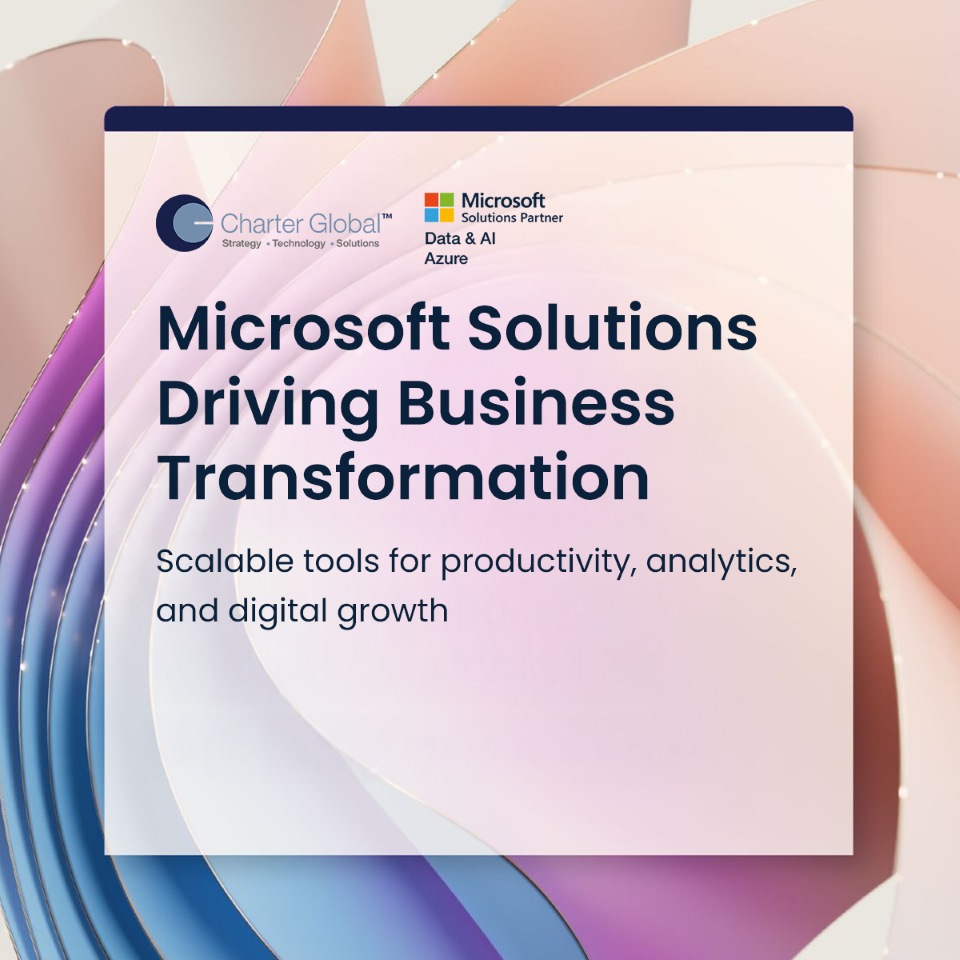 Charter Global™
Strategy • Technology • Solutions

Microsoft
Solutions Partner
Data & AI
Azure

Microsoft Solutions Driving Business Transformation

Scalable tools for productivity, analytics, and digital growth